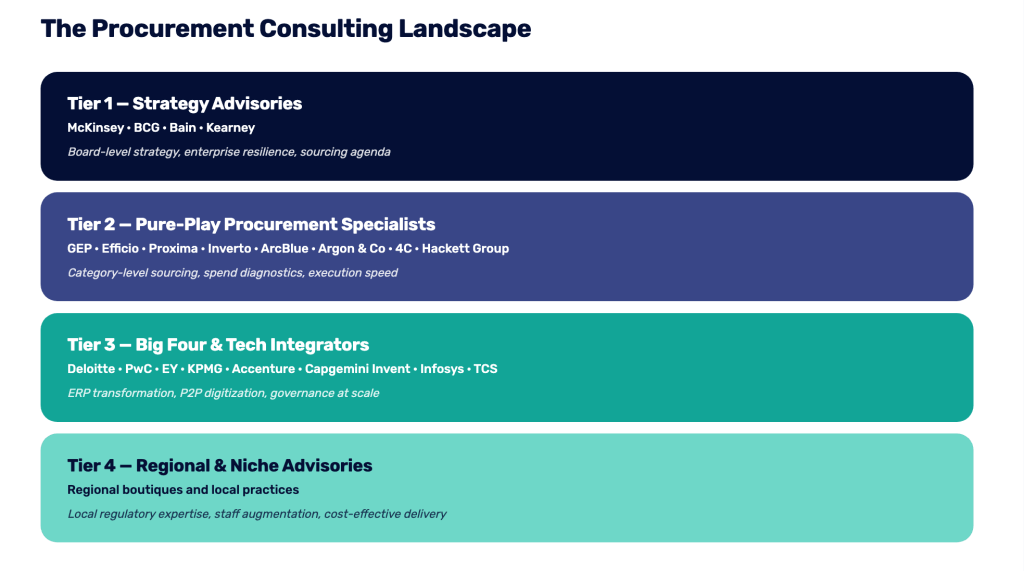 The Procurement Consulting Landscape

Tier 1 — Strategy Advisories
McKinsey • BCG • Bain • Kearney
Board-level strategy, enterprise resilience, sourcing agenda

Tier 2 — Pure-Play Procurement Specialists
GEP • Efficio • Proxima • Inverto • ArcBlue • Argon & Co • 4C • Hackett Group
Category-level sourcing, spend diagnostics, execution speed

Tier 3 — Big Four & Tech Integrators
Deloitte • PwC • EY • KPMG • Accenture • Capgemini Invent • Infosys • TCS
ERP transformation, P2P digitization, governance at scale

Tier 4 — Regional & Niche Advisories
Regional boutiques and local practices
Local regulatory expertise, staff augmentation, cost-effective delivery